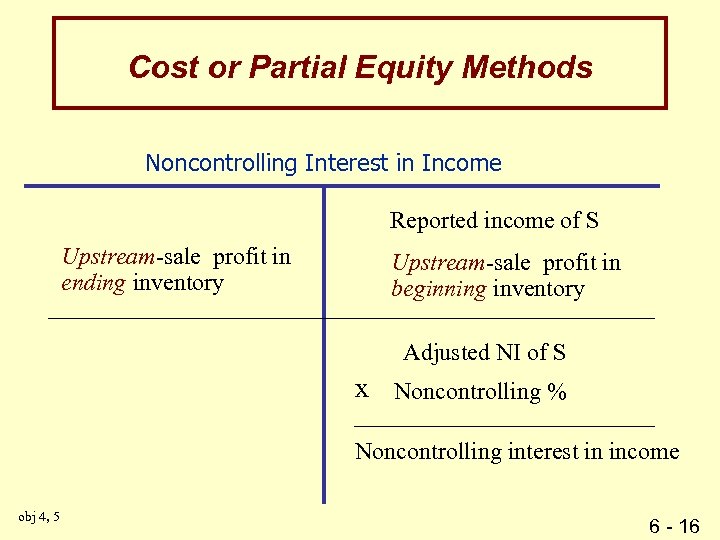 Cost or Partial Equity Methods

Noncontrolling Interest in Income

Upstream-sale profit in ending inventory

Reported income of S

Upstream-sale profit in beginning inventory

Adjusted NI of S

x Noncontrolling %

Noncontrolling interest in income

obj 4, 5

6 - 16